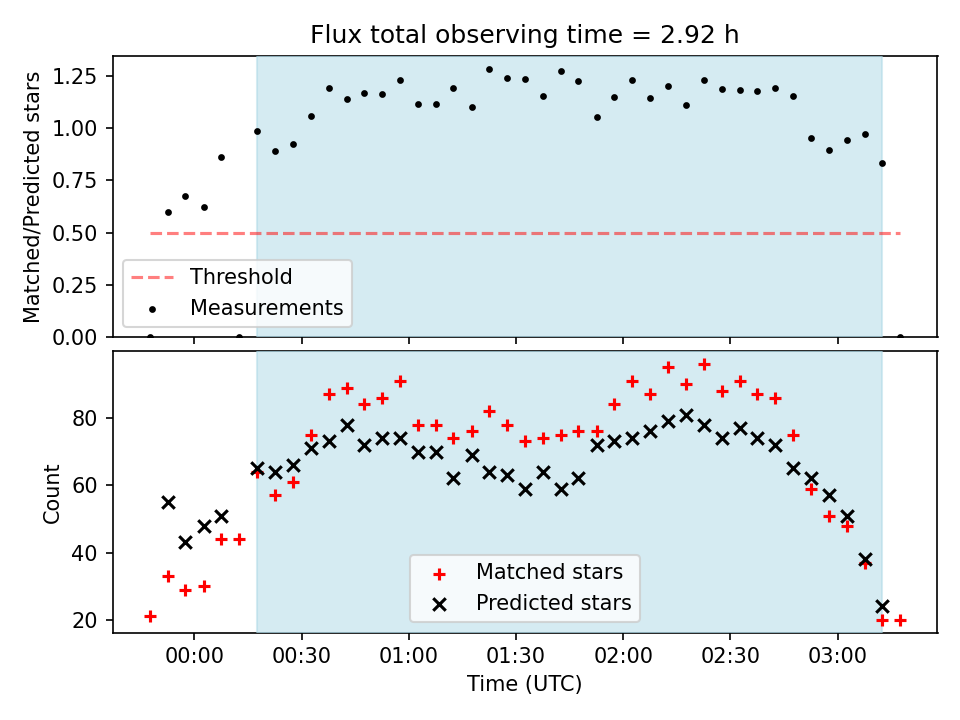 Flux total observing time = 2.92 h

Matched/Predicted stars

1.25
1.00
0.75
0.50
0.25
0.00

Threshold
Measurements

Count

80
60
40
20

Matched stars
Predicted stars

00:00
00:30
01:00
01:30
02:00
02:30
03:00

Time (UTC)